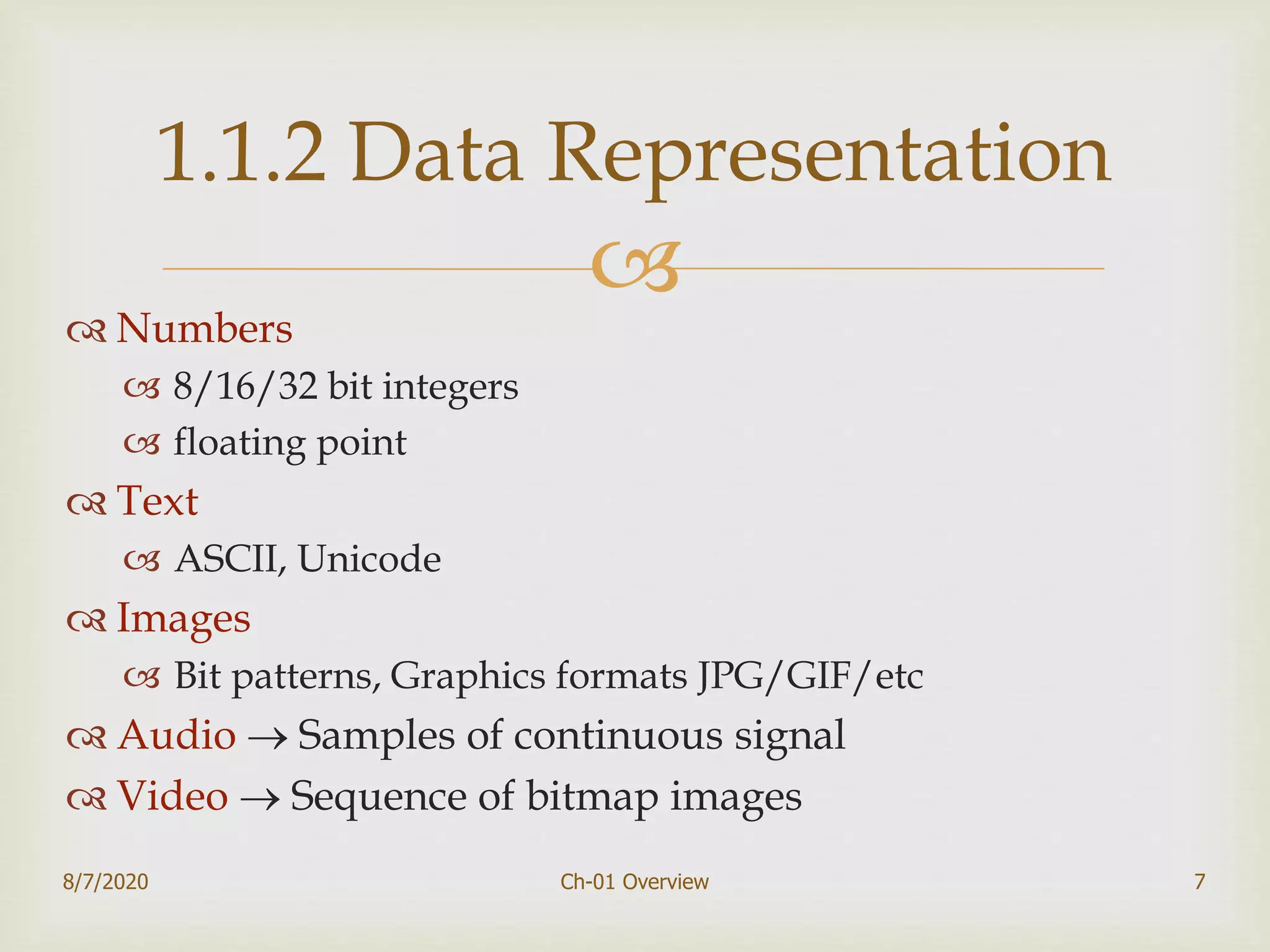 1.1.2 Data Representation

Numbers
8/16/32 bit integers
floating point
Text
ASCII, Unicode
Images
Bit patterns, Graphics formats JPG/GIF/etc
Audio → Samples of continuous signal
Video → Sequence of bitmap images

8/7/2020 Ch-01 Overview 7